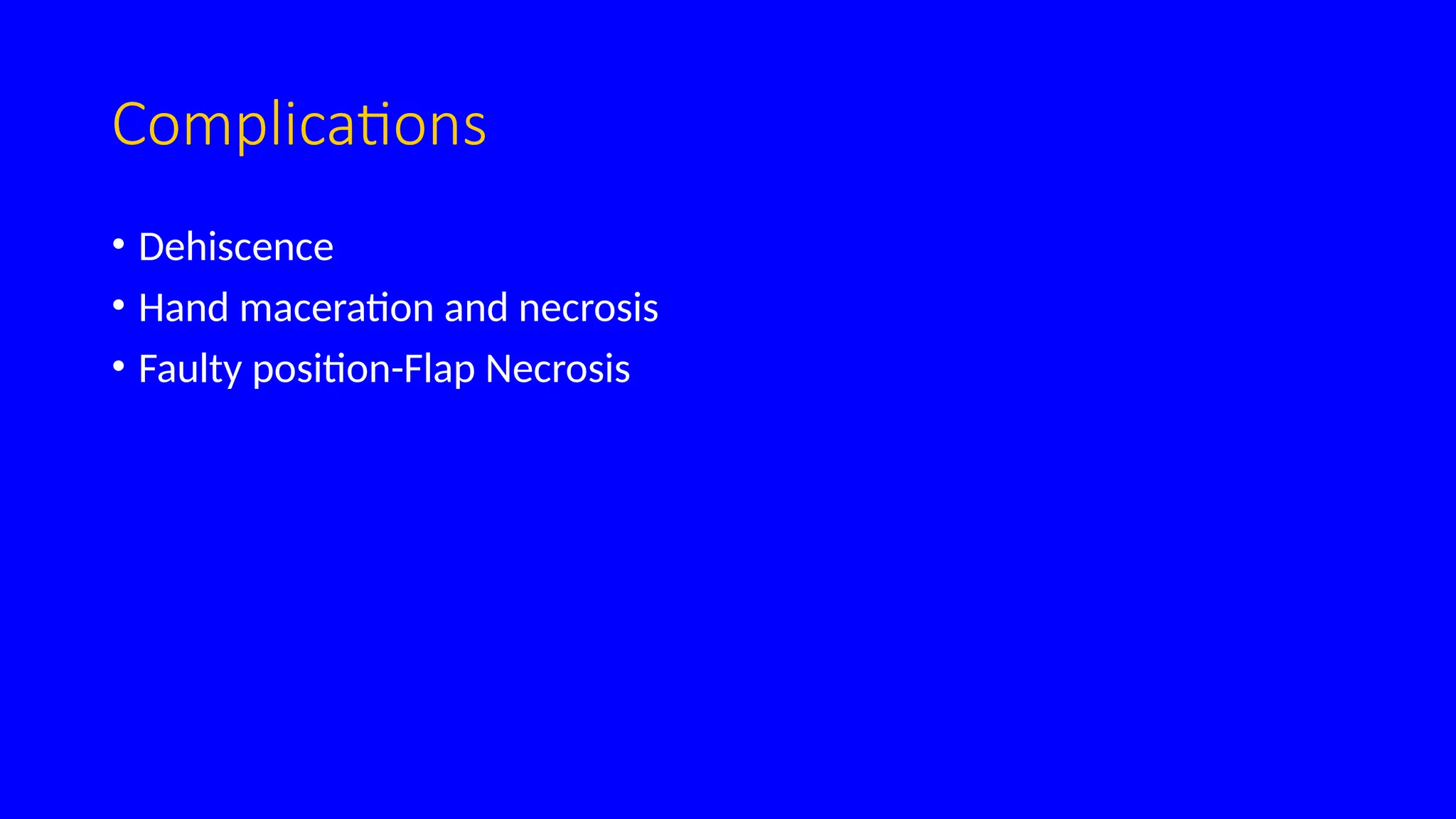 Complications

• Dehiscence
• Hand maceration and necrosis
• Faulty position-Flap Necrosis